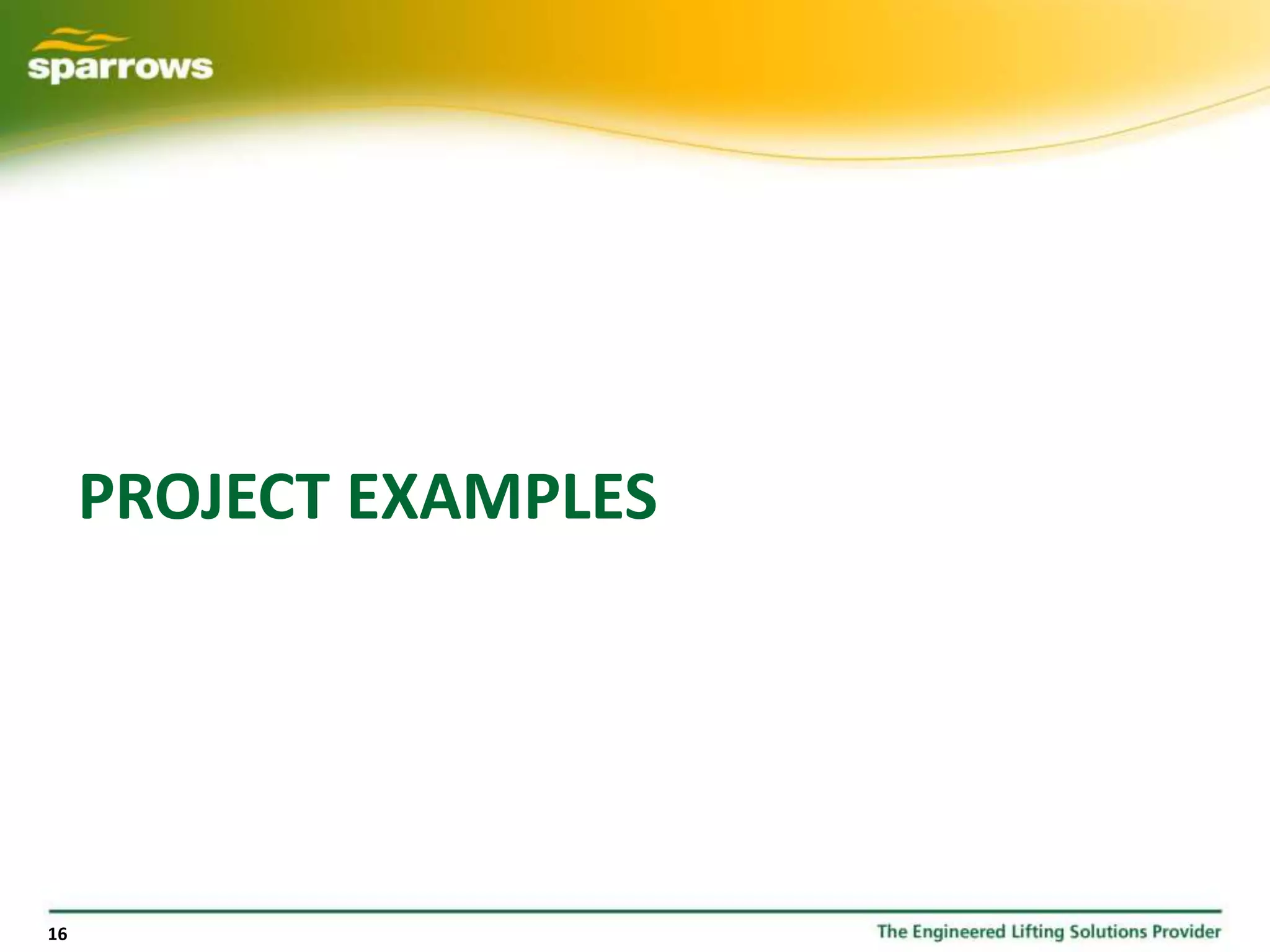 sparrows

PROJECT EXAMPLES

16

The Engineered Lifting Solutions Provider